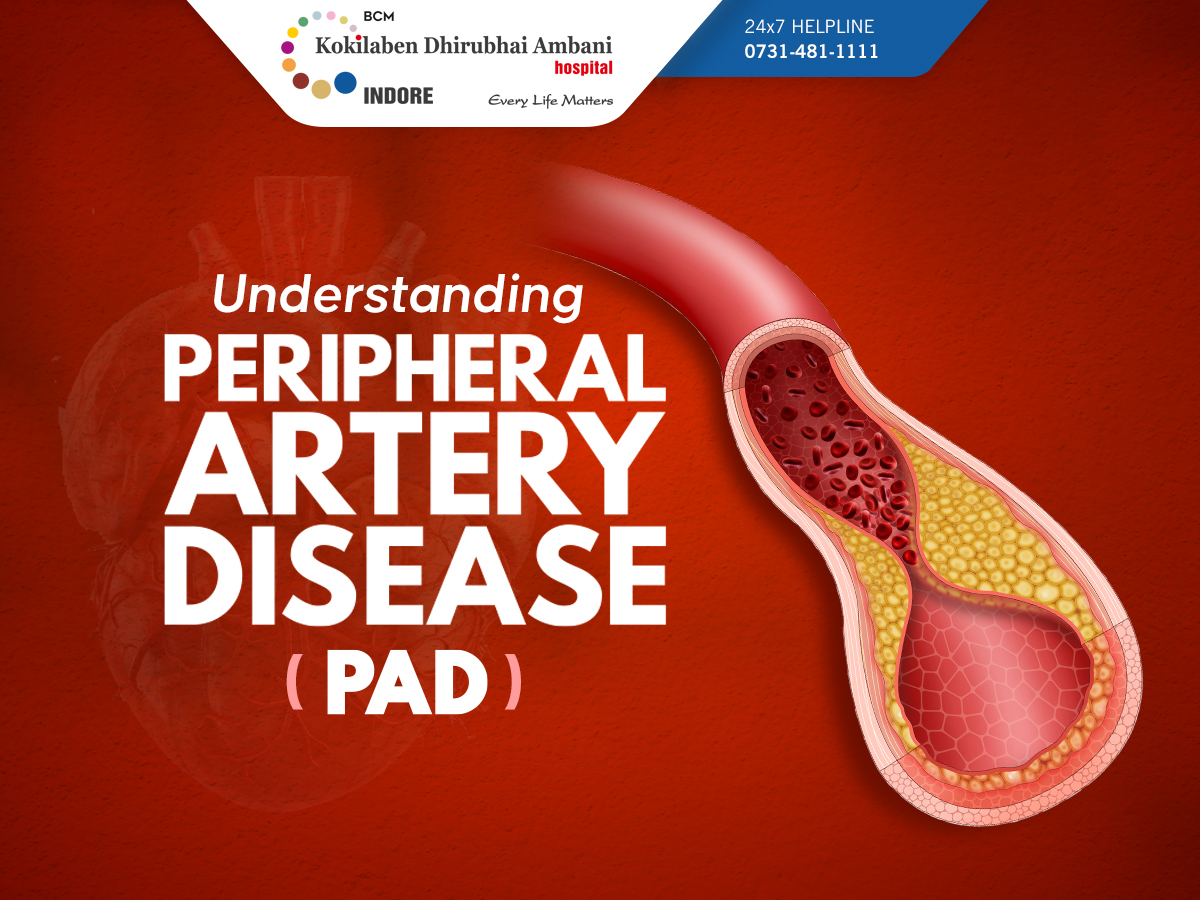 BCM
Kokilaben Dhirubhai Ambani
hospital
INDORE
Every Life Matters

24x7 HELPLINE
0731-481-1111

Understanding
PERIPHERAL
ARTERY
DISEASE
( PAD )